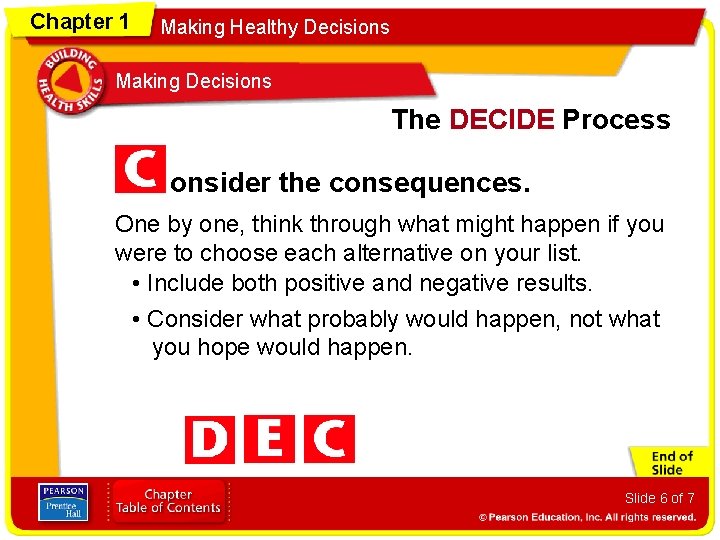 Chapter 1

Making Healthy Decisions

BUILDING HEALTH SKILLS

Making Decisions

The DECIDE Process

Consider the consequences.

One by one, think through what might happen if you were to choose each alternative on your list.

• Include both positive and negative results.

• Consider what probably would happen, not what you hope would happen.

D E C

End of Slide

PEARSON Prentice Hall

Chapter Table of Contents

Slide 6 of 7

© Pearson Education, Inc. All rights reserved.